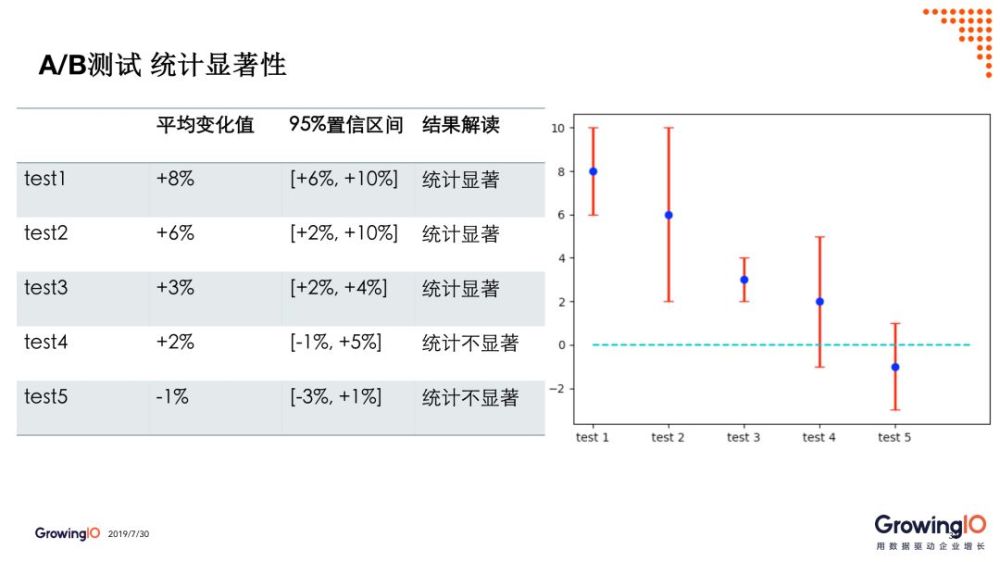 A/B测试 统计显著性

| | 平均变化值 | 95%置信区间 | 结果解读 |
|---|---|---|---|
| test1 | +8% | [+6%, +10%] | 统计显著 |
| test2 | +6% | [+2%, +10%] | 统计显著 |
| test3 | +3% | [+2%, +4%] | 统计显著 |
| test4 | +2% | [-1%, +5%] | 统计不显著 |
| test5 | -1% | [-3%, +1%] | 统计不显著 |

10
8
6
4
2
0
−2
test 1
test 2
test 3
test 4
test 5

GrowingIO 2019/7/30

GrowingIO
用数据驱动企业增长